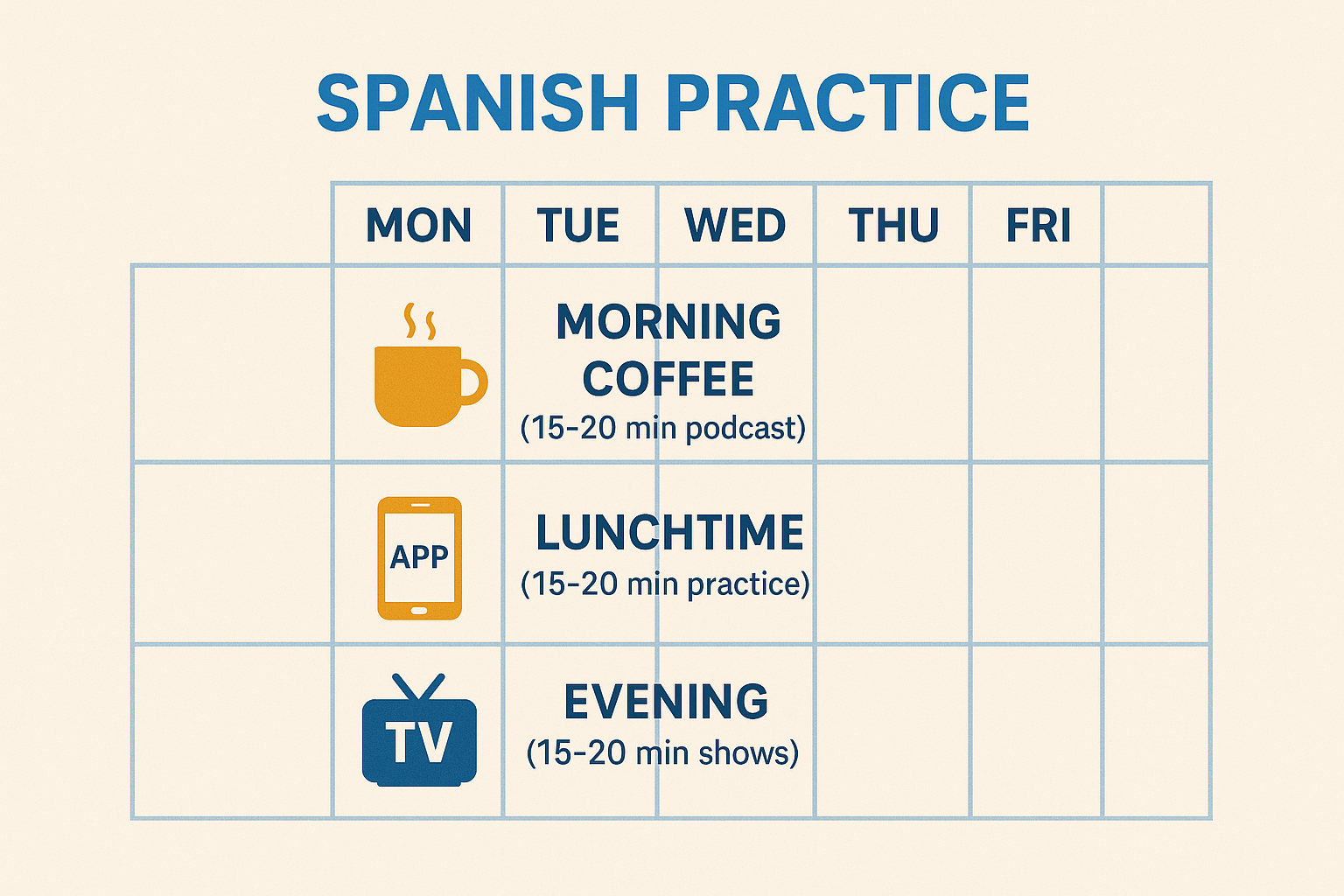 SPANISH PRACTICE

|  | MON | TUE | WED | THU | FRI |  |
|---|---|---|---|---|---|---|
|  |  | MORNING COFFEE (15-20 min podcast) |  |  |  |  |
|  | APP | LUNCHTIME (15-20 min practice) |  |  |  |  |
|  | TV | EVENING (15-20 min shows) |  |  |  |  |